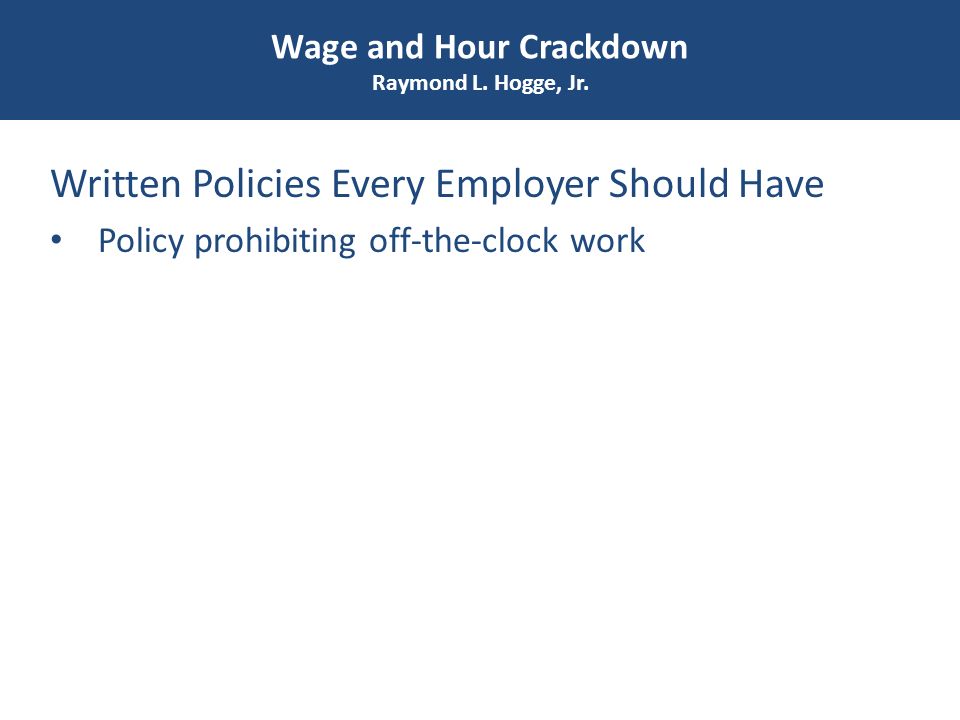 Wage and Hour Crackdown
Raymond L. Hogge, Jr.

Written Policies Every Employer Should Have

• Policy prohibiting off-the-clock work